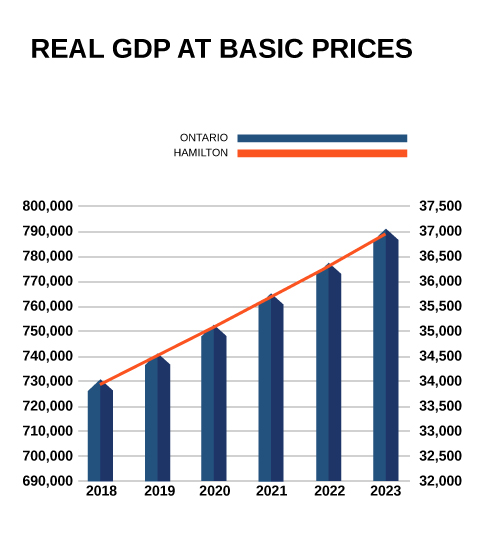 REAL GDP AT BASIC PRICES

ONTARIO
HAMILTON

800,000
790,000
780,000
770,000
760,000
750,000
740,000
730,000
720,000
710,000
700,000
690,000

37,500
37,000
36,500
36,000
35,500
35,000
34,500
34,000
33,500
33,000
32,500
32,000

2018
2019
2020
2021
2022
2023